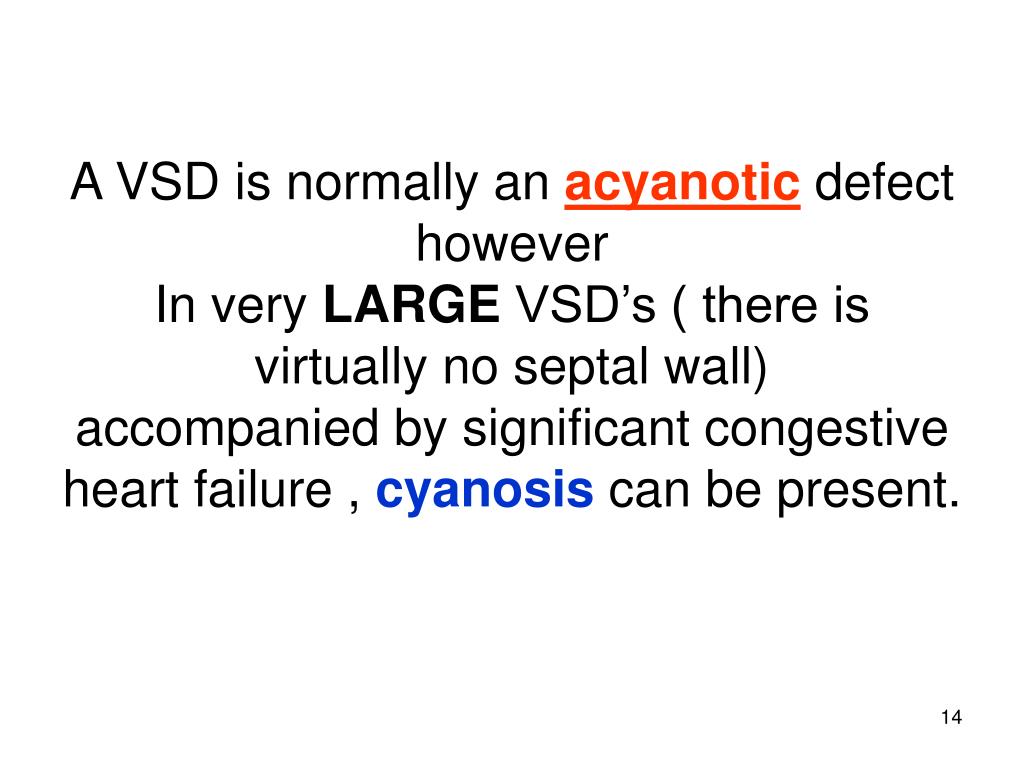 A VSD is normally an acyanotic defect however
In very LARGE VSD’s ( there is virtually no septal wall) accompanied by significant congestive heart failure , cyanosis can be present.

14